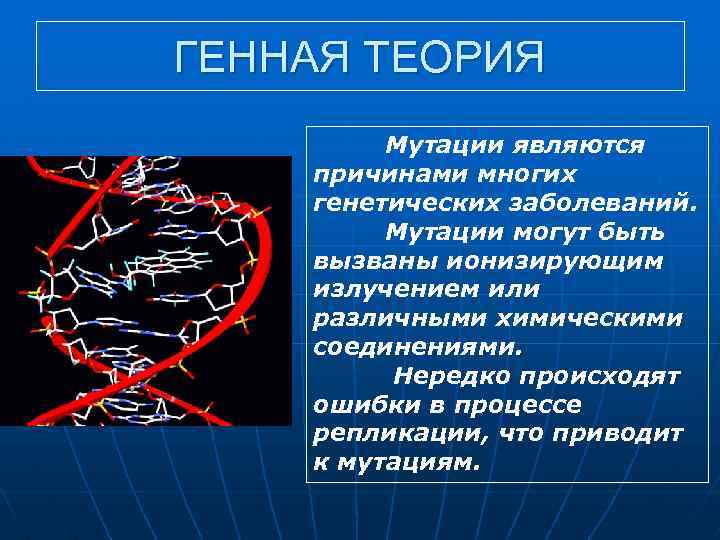 ГЕННАЯ ТЕОРИЯ

Мутации являются причинами многих генетических заболеваний.

Мутации могут быть вызваны ионизирующим излучением или различными химическими соединениями.

Нередко происходят ошибки в процессе репликации, что приводит к мутациям.